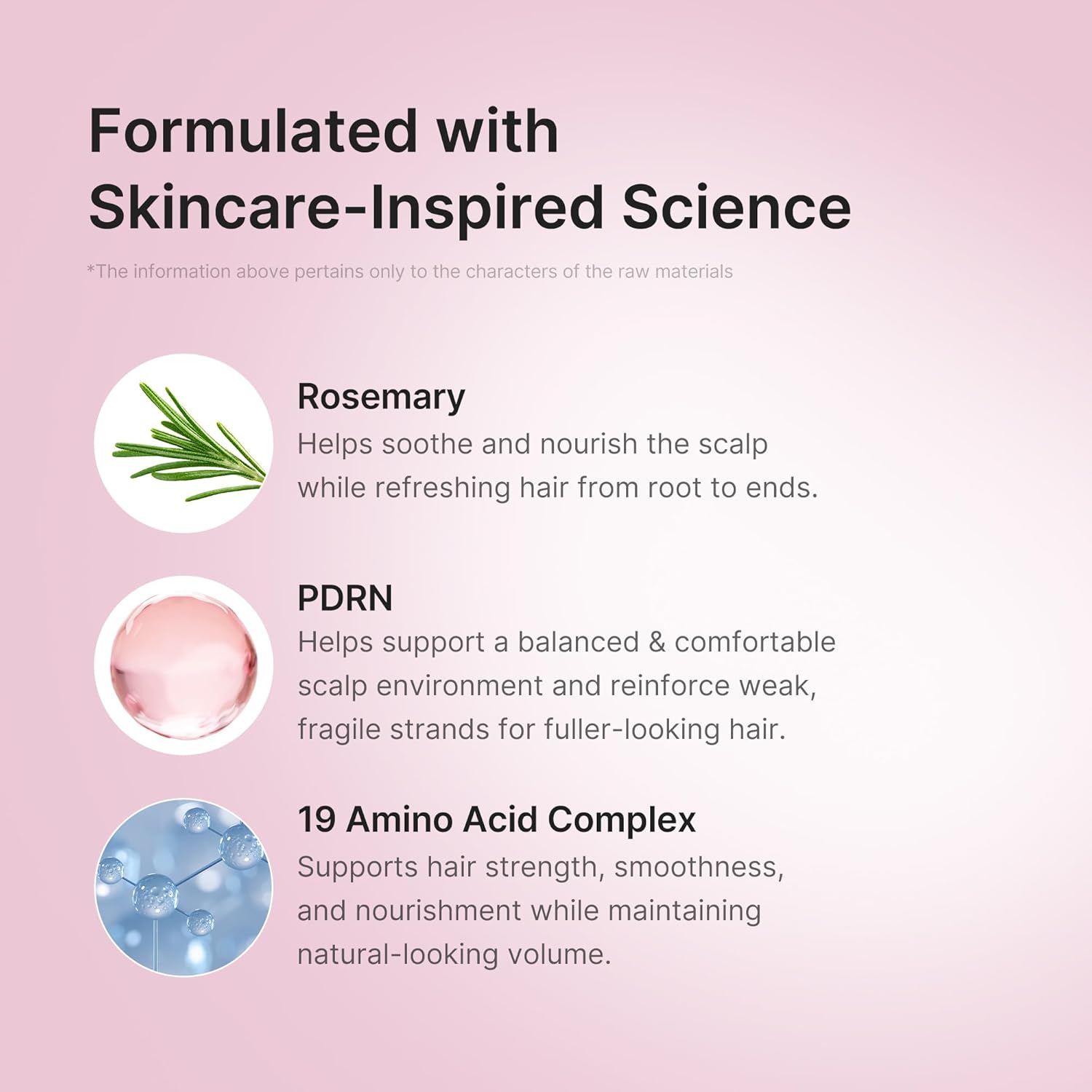 Formulated with
Skincare-Inspired Science

*The information above pertains only to the characters of the raw materials

Rosemary
Helps soothe and nourish the scalp while refreshing hair from root to ends.

PDRN
Helps support a balanced & comfortable scalp environment and reinforce weak, fragile strands for fuller-looking hair.

19 Amino Acid Complex
Supports hair strength, smoothness, and nourishment while maintaining natural-looking volume.